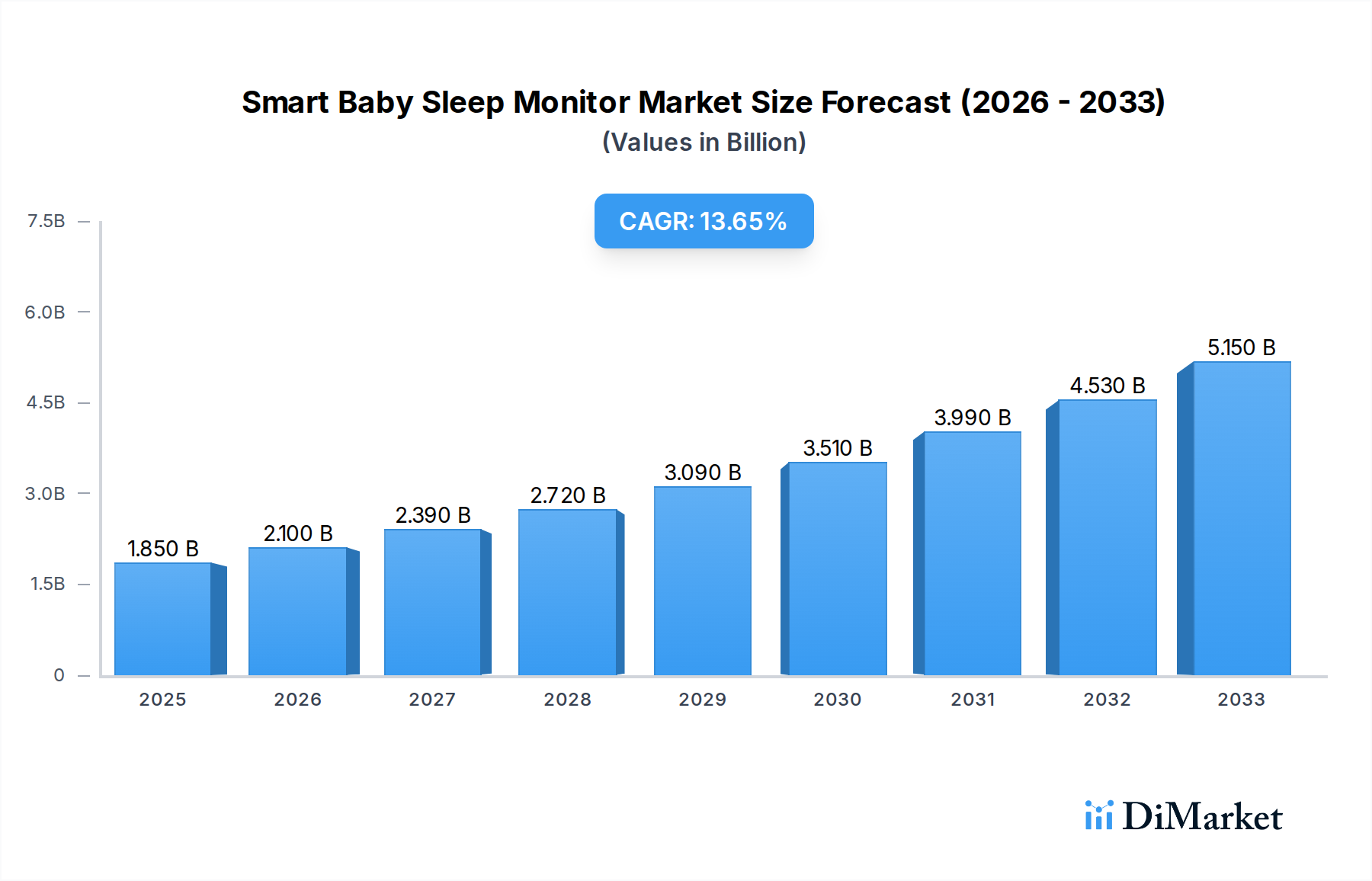 Smart Baby Sleep Monitor Market Size Forecast (2026 - 2033)
(Values in Billion)

CAGR: 13.65%

7.5B
6.0B
4.5B
3.0B
1.5B
0

1.850 B
2.100 B
2.390 B
2.720 B
3.090 B
3.510 B
3.990 B
4.530 B
5.150 B

2025
2026
2027
2028
2029
2030
2031
2032
2033

DiMarket